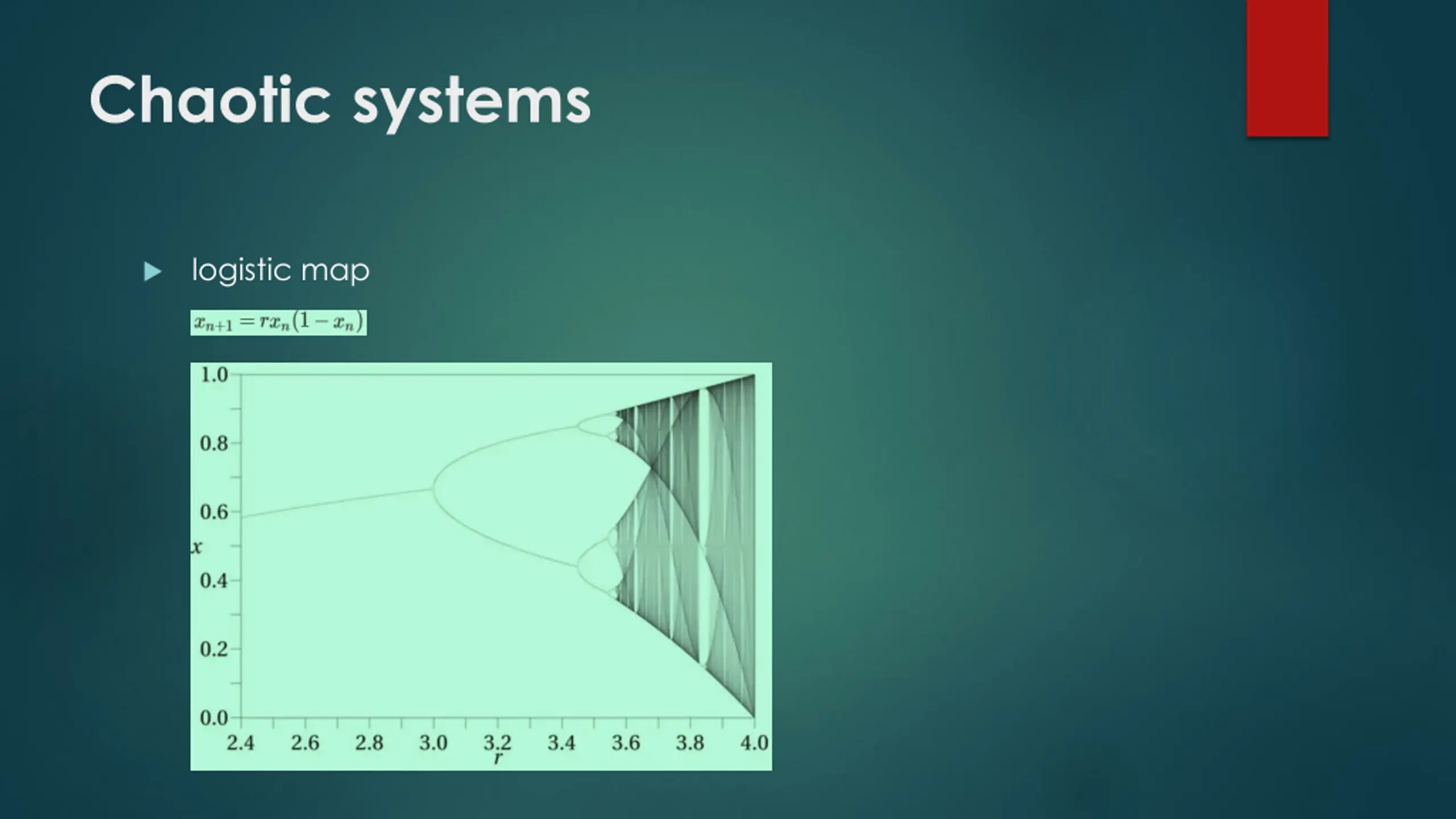 Chaotic systems

logistic map

$x_{n+1} = rx_n(1 - x_n)$

1.0
0.8
0.6
$x$
0.4
0.2
0.0
2.4 2.6 2.8 3.0 3.2 3.4 3.6 3.8 4.0
$r$